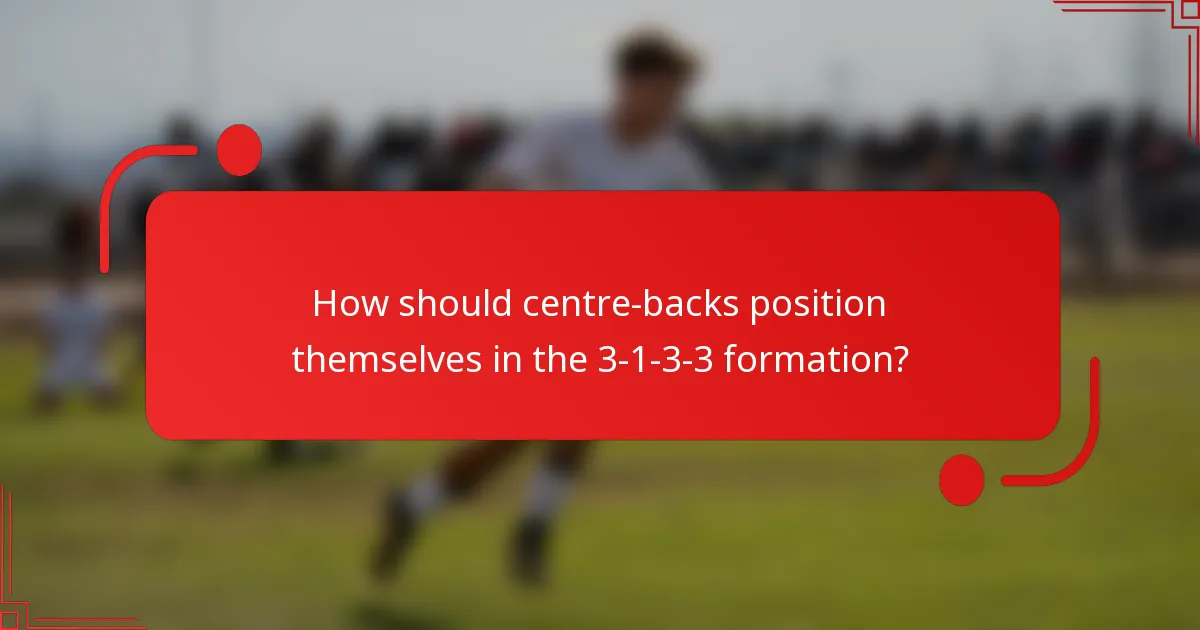 How should centre-backs position themselves in the 3-1-3-3 formation?